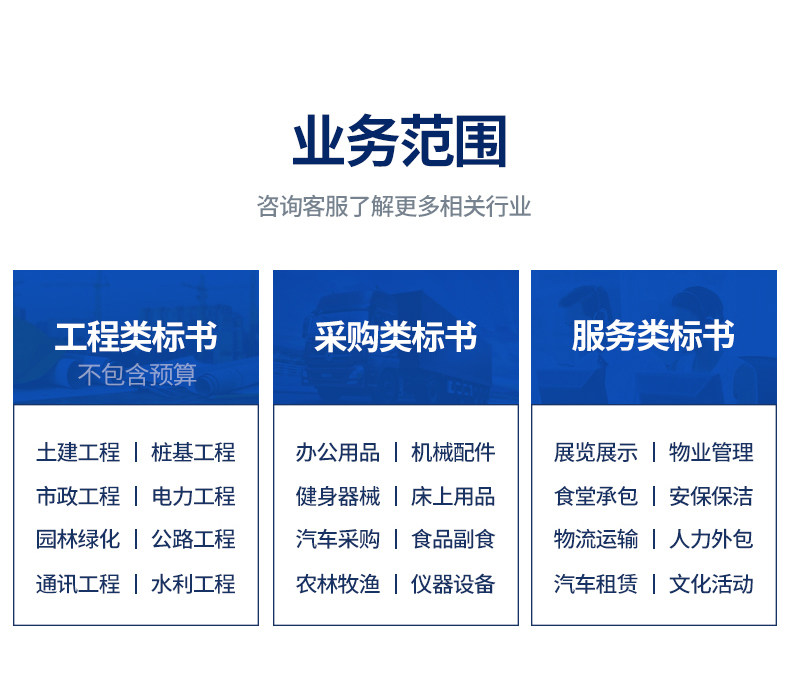 业务范围

咨询客服了解更多相关行业

工程类标书
不包含预算

土建工程 | 桩基工程
市政工程 | 电力工程
园林绿化 | 公路工程
通讯工程 | 水利工程

采购类标书

办公用品 | 机械配件
健身器械 | 床上用品
汽车采购 | 食品副食
农林牧渔 | 仪器设备

服务类标书

展览展示 | 物业管理
食堂承包 | 安保保洁
物流运输 | 人力外包
汽车租赁 | 文化活动